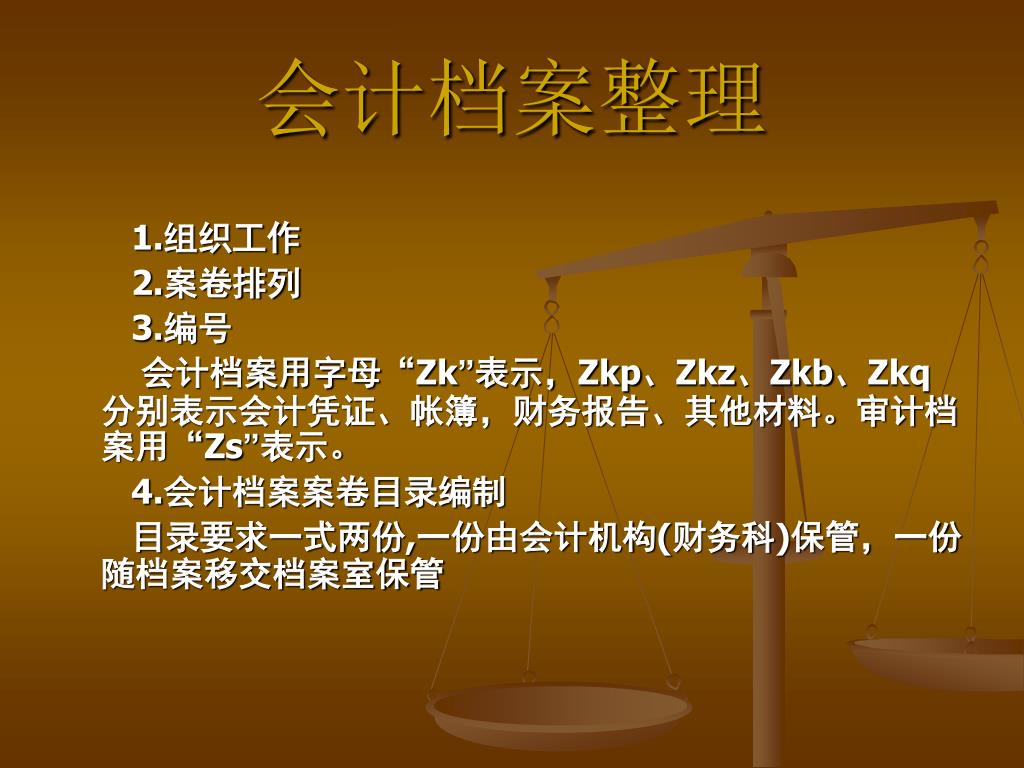 会计档案整理

1.组织工作

2.案卷排列

3.编号

会计档案用字母“Zk”表示，Zkp、Zkz、Zkb、Zkq分别表示会计凭证、帐簿，财务报告、其他材料。审计档案用“Zs”表示。

4.会计档案案卷目录编制

目录要求一式两份,一份由会计机构(财务科)保管，一份随档案移交档案室保管